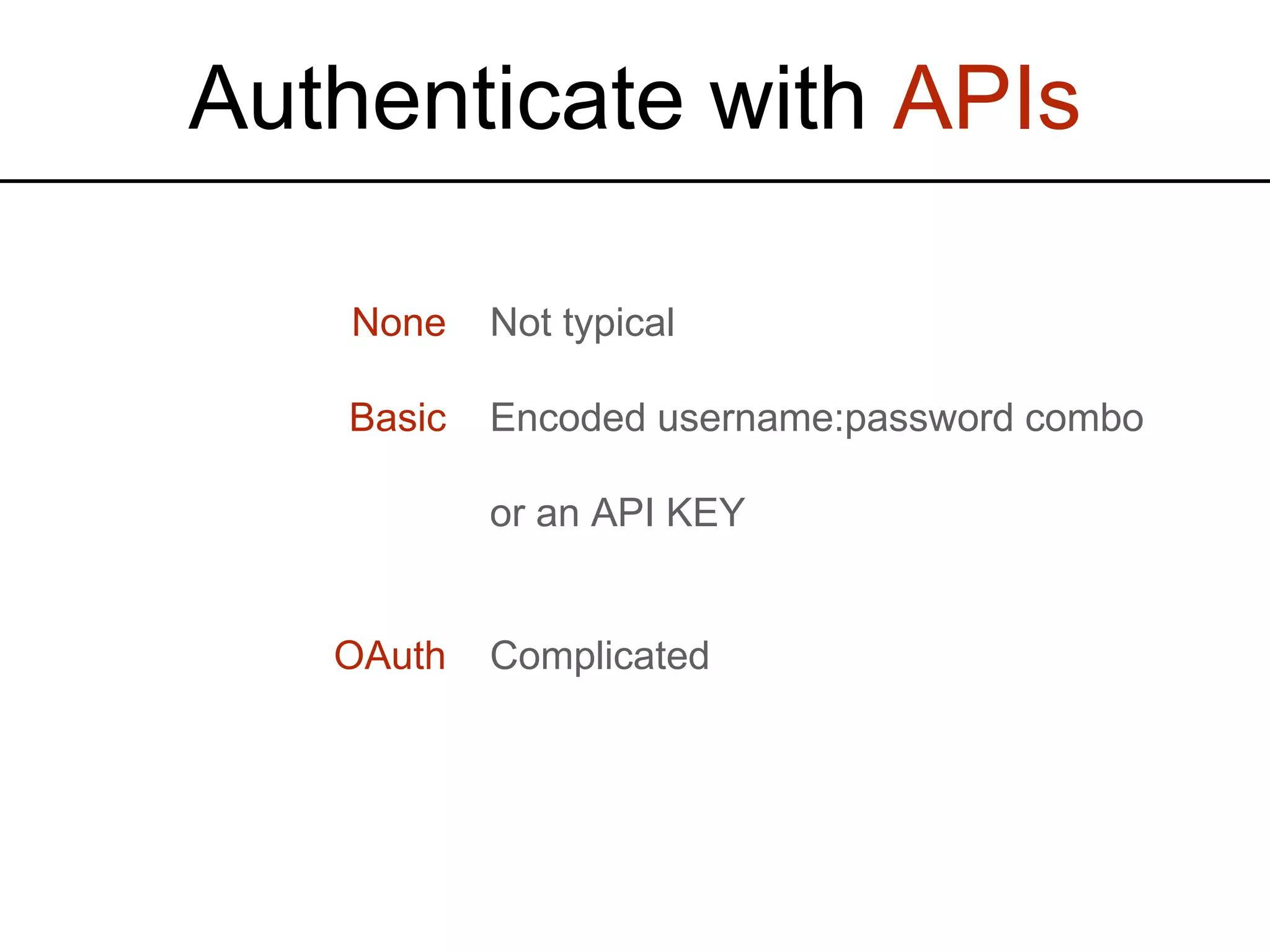 Authenticate with APIs

None Not typical

Basic Encoded username:password combo or an API KEY

OAuth Complicated